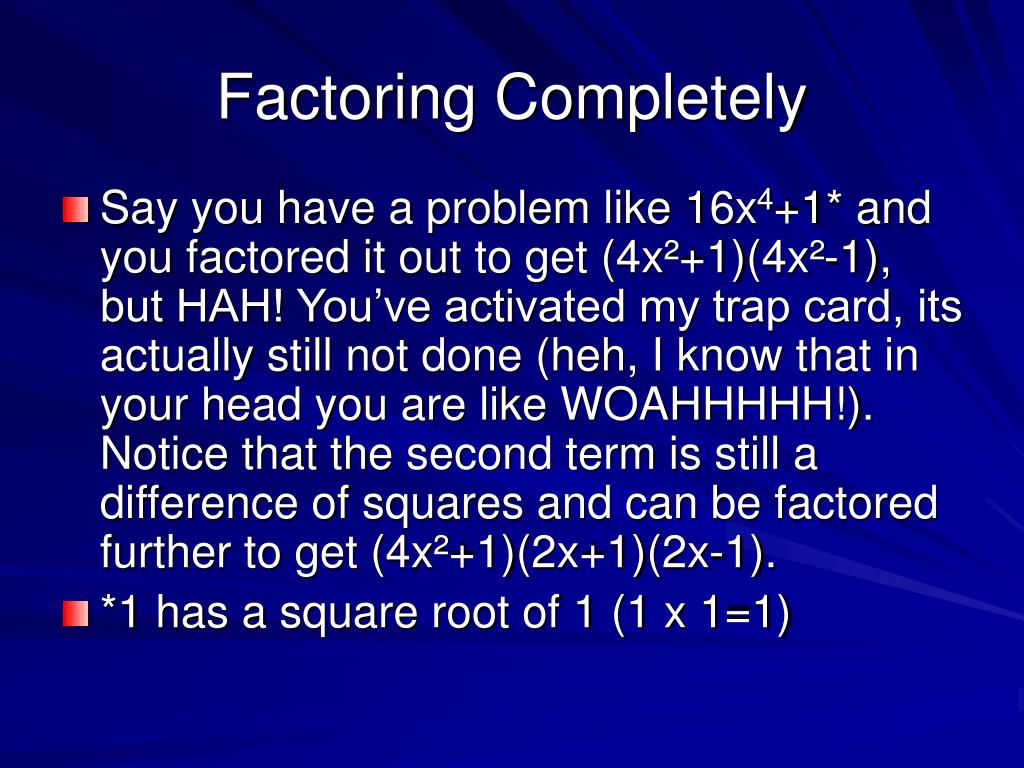 Factoring Completely

Say you have a problem like $16x^4+1$* and you factored it out to get $(4x^2+1)(4x^2-1)$, but HAH! You've activated my trap card, its actually still not done (heh, I know that in your head you are like WOAHHHHH!). Notice that the second term is still a difference of squares and can be factored further to get $(4x^2+1)(2x+1)(2x-1)$.

*1 has a square root of 1 (1 x 1=1)